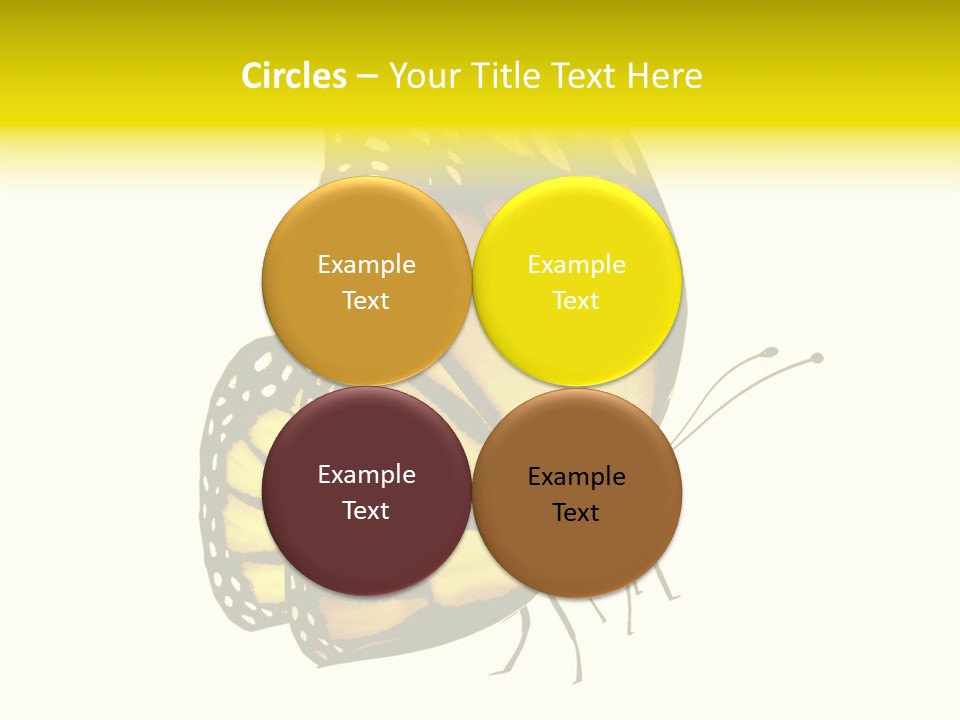 Circles – Your Title Text Here

Example Text

Example Text

Example Text

Example Text